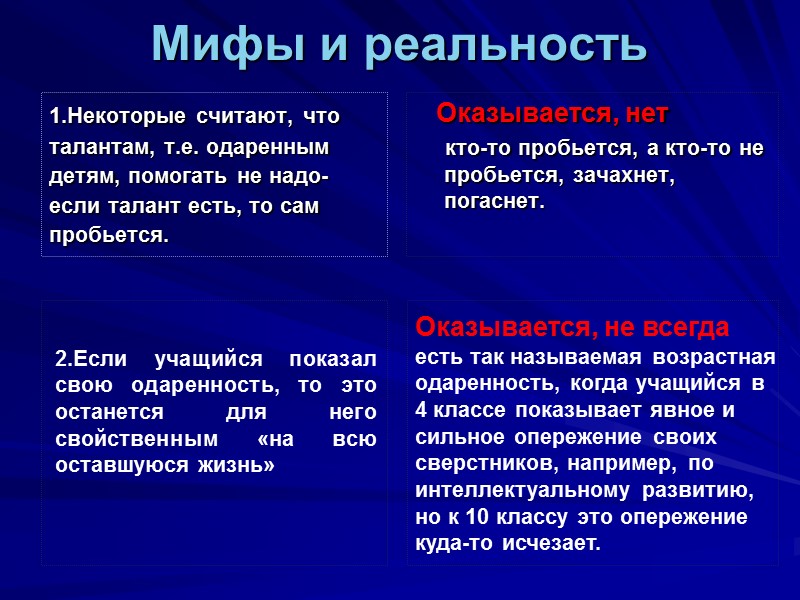 Мифы и реальность

1.Некоторые считают, что талантам, т.е. одаренным детям, помогать не надо- если талант есть, то сам пробьется.

Оказывается, нет

кто-то пробьется, а кто-то не пробьется, зачахнет, погаснет.

2.Если учащийся показал свою одаренность, то это останется для него свойственным «на всю оставшуюся жизнь»

Оказывается, не всегда

есть так называемая возрастная одаренность, когда учащийся в 4 классе показывает явное и сильное опережение своих сверстников, например, по интеллектуальному развитию, но к 10 классу это опережение куда-то исчезает.